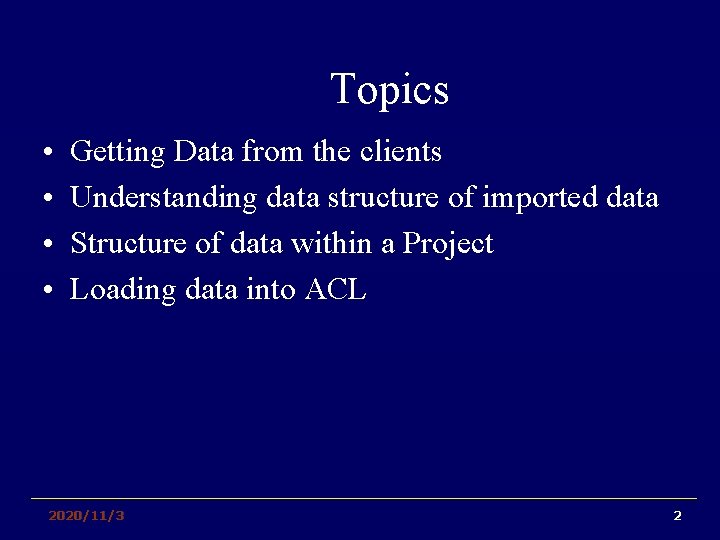 Topics

• Getting Data from the clients
• Understanding data structure of imported data
• Structure of data within a Project
• Loading data into ACL

2020/11/3

2